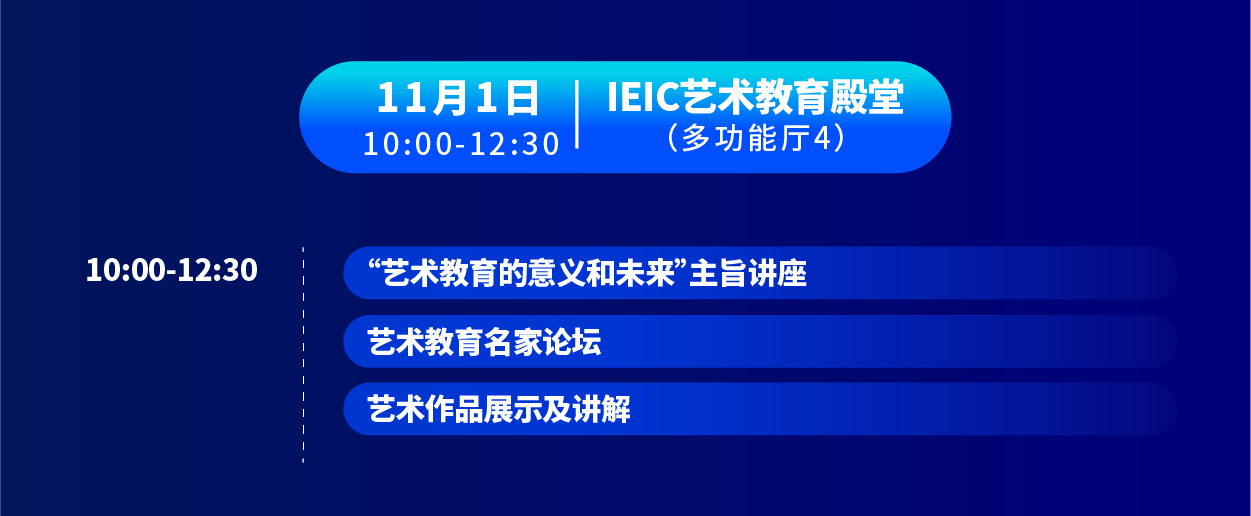 11月1日
10:00-12:30

IEIC艺术教育殿堂
（多功能厅4）

10:00-12:30

“艺术教育的意义和未来”主旨讲座

艺术教育名家论坛

艺术作品展示及讲解